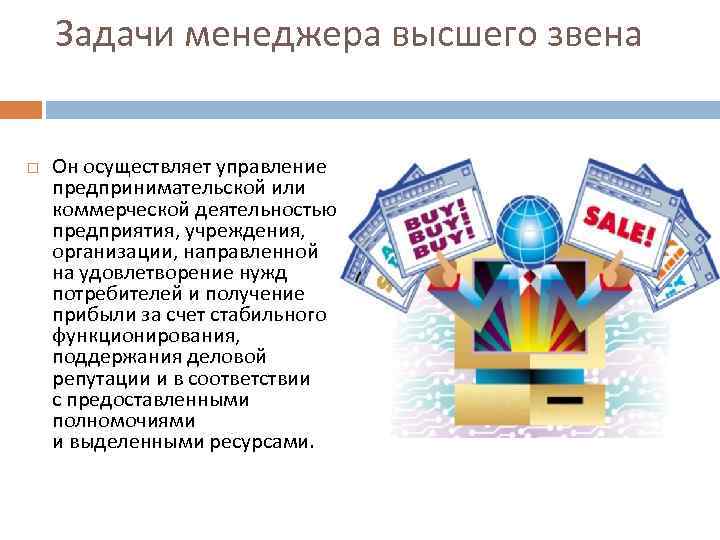 Задачи менеджера высшего звена

Он осуществляет управление предпринимательской или коммерческой деятельностью предприятия, учреждения, организации, направленной на удовлетворение нужд потребителей и получение прибыли за счет стабильного функционирования, поддержания деловой репутации и в соответствии с предоставленными полномочиями и выделенными ресурсами.

BUY! BUY! BUY!

SALE!